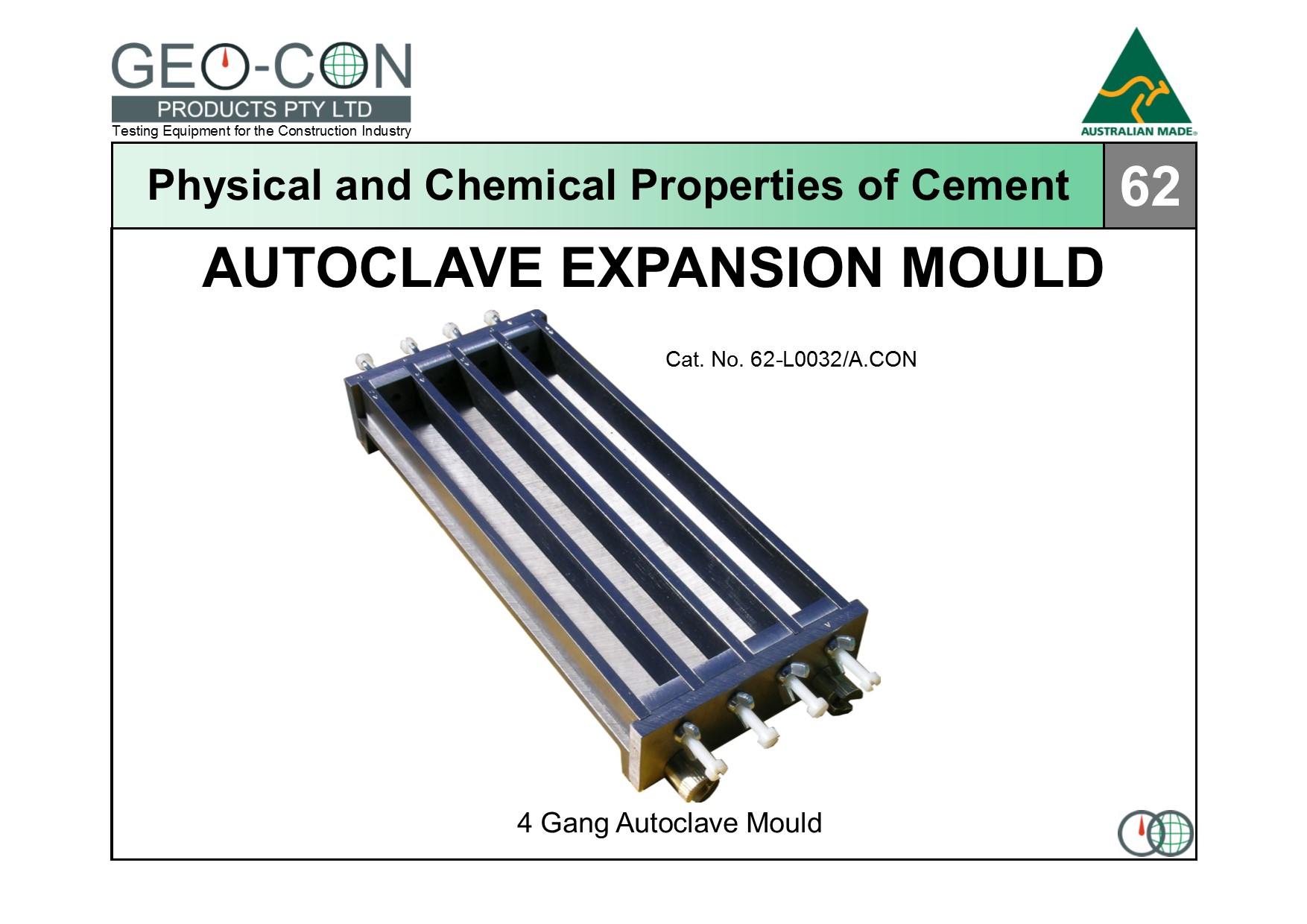 GEO-CON
PRODUCTS PTY LTD
Testing Equipment for the Construction Industry

AUSTRALIAN MADE

Physical and Chemical Properties of Cement

62

AUTOCLAVE EXPANSION MOULD

Cat. No. 62-L0032/A.CON

4 Gang Autoclave Mould